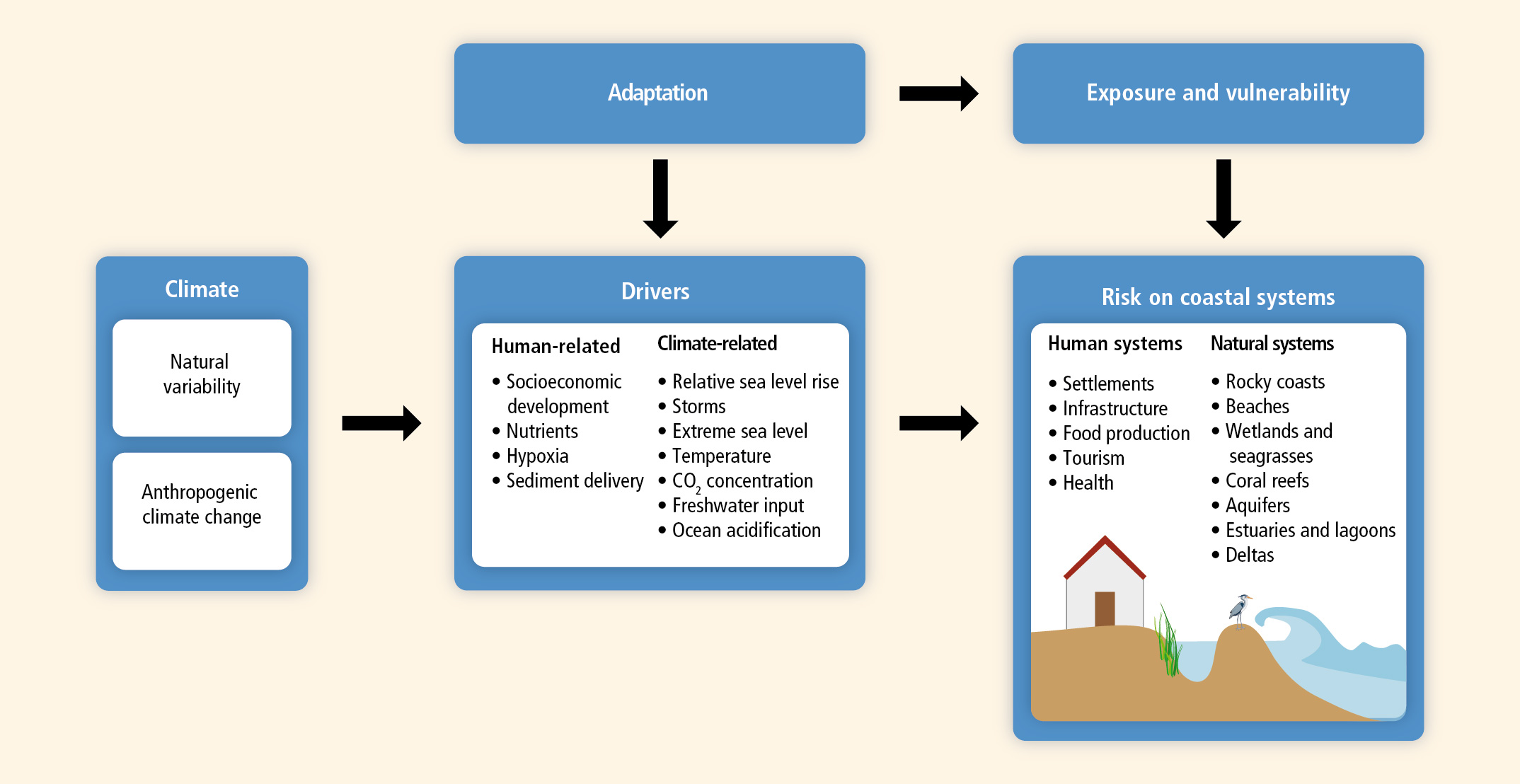 Adaptation

Exposure and vulnerability

Climate

Natural variability

Anthropogenic climate change

Drivers

Human-related

• Socioeconomic development
• Nutrients
• Hypoxia
• Sediment delivery

Climate-related

• Relative sea level rise
• Storms
• Extreme sea level
• Temperature
• $CO_2$ concentration
• Freshwater input
• Ocean acidification

Risk on coastal systems

Human systems

• Settlements
• Infrastructure
• Food production
• Tourism
• Health

Natural systems

• Rocky coasts
• Beaches
• Wetlands and seagrasses
• Coral reefs
• Aquifers
• Estuaries and lagoons
• Deltas